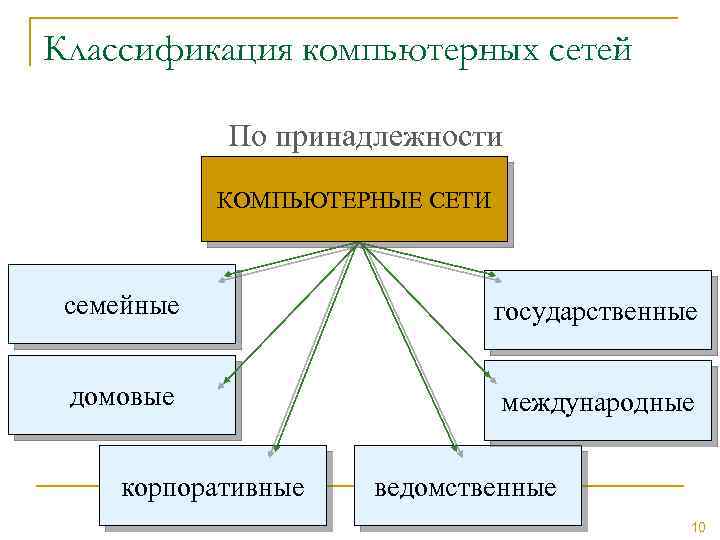 Классификация компьютерных сетей

По принадлежности

КОМПЬЮТЕРНЫЕ СЕТИ

семейные

домовые

корпоративные

ведомственные

государственные

международные

10